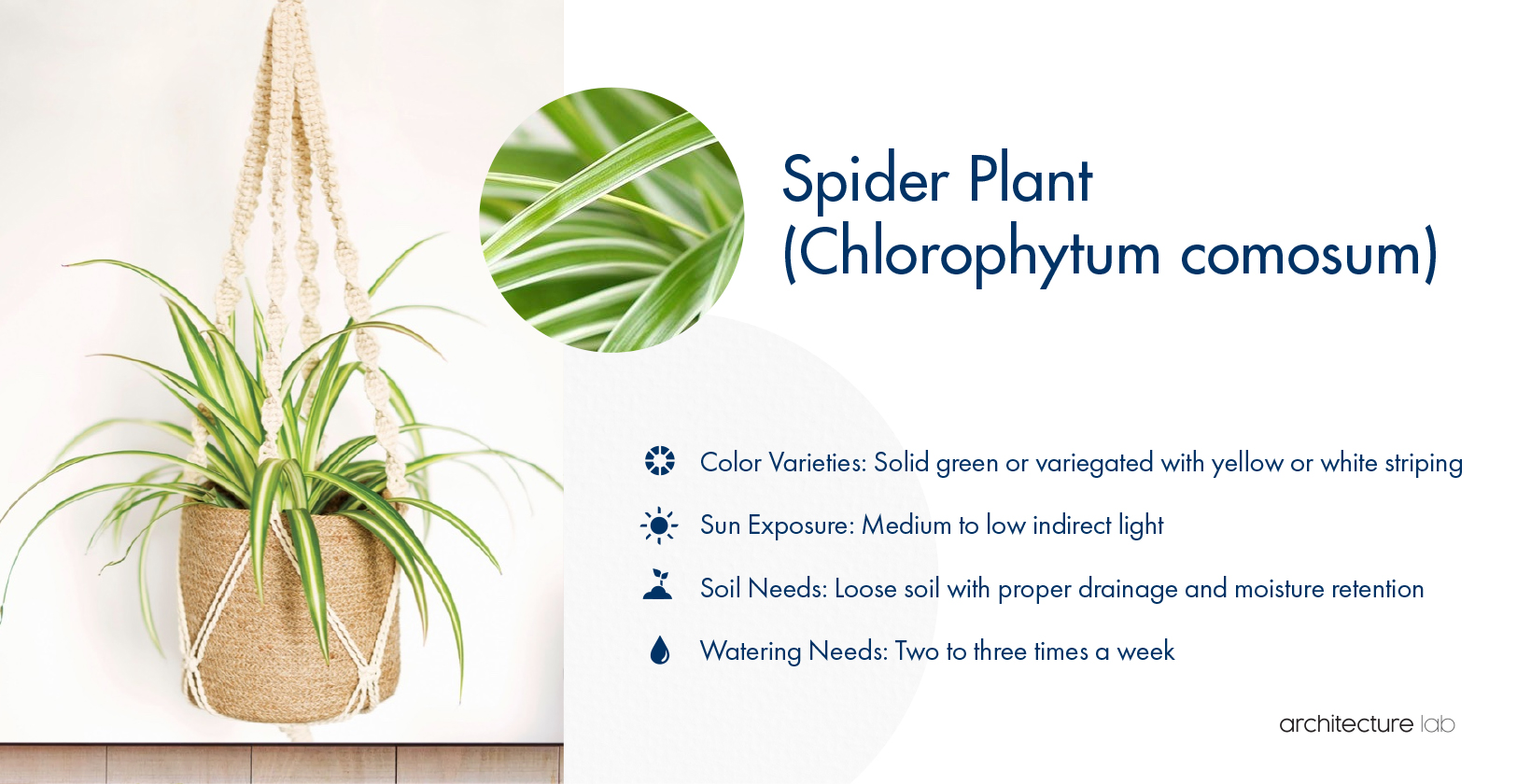 Spider Plant
(Chlorophytum comosum)

Color Varieties: Solid green or variegated with yellow or white striping

Sun Exposure: Medium to low indirect light

Soil Needs: Loose soil with proper drainage and moisture retention

Watering Needs: Two to three times a week

architecture lab